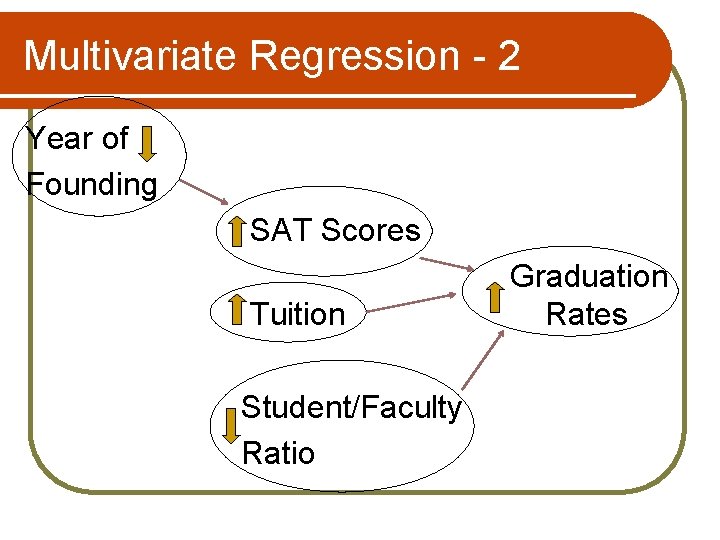 Multivariate Regression - 2

Year of Founding

SAT Scores

Tuition

Student/Faculty Ratio

Graduation Rates